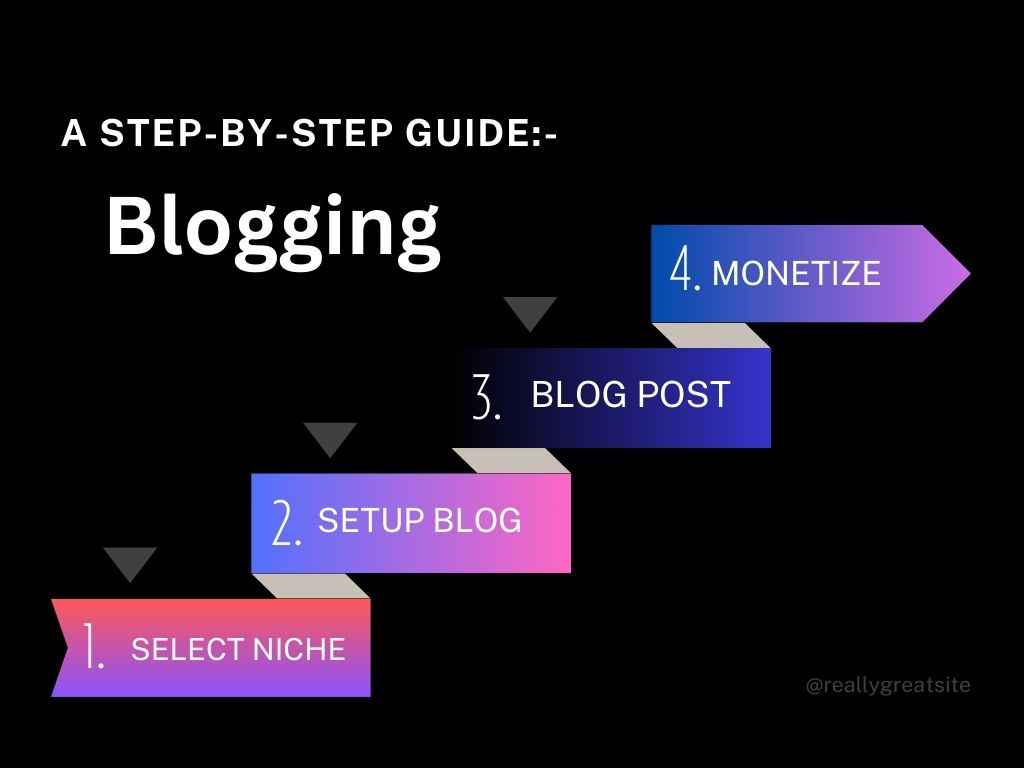 A STEP-BY-STEP GUIDE:-

Blogging

4. MONETIZE

3. BLOG POST

2. SETUP BLOG

1. SELECT NICHE

@reallygreatsite